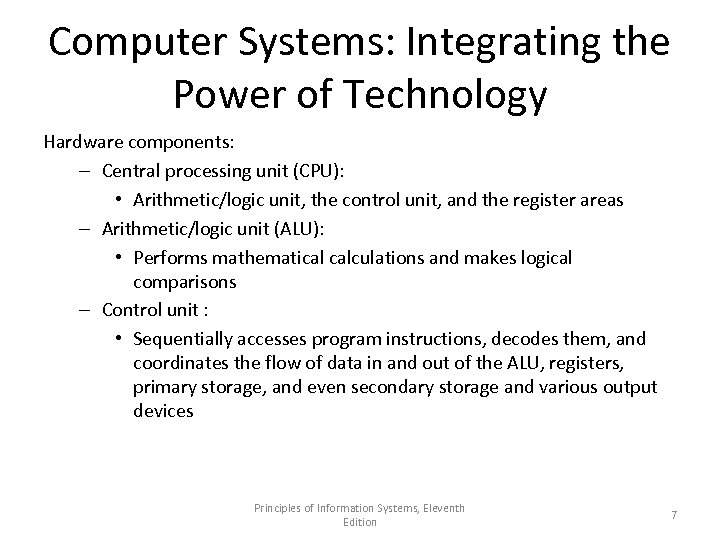 Computer Systems: Integrating the Power of Technology

Hardware components:

– Central processing unit (CPU):
• Arithmetic/logic unit, the control unit, and the register areas

– Arithmetic/logic unit (ALU):
• Performs mathematical calculations and makes logical comparisons

– Control unit :
• Sequentially accesses program instructions, decodes them, and coordinates the flow of data in and out of the ALU, registers, primary storage, and even secondary storage and various output devices

Principles of Information Systems, Eleventh Edition

7